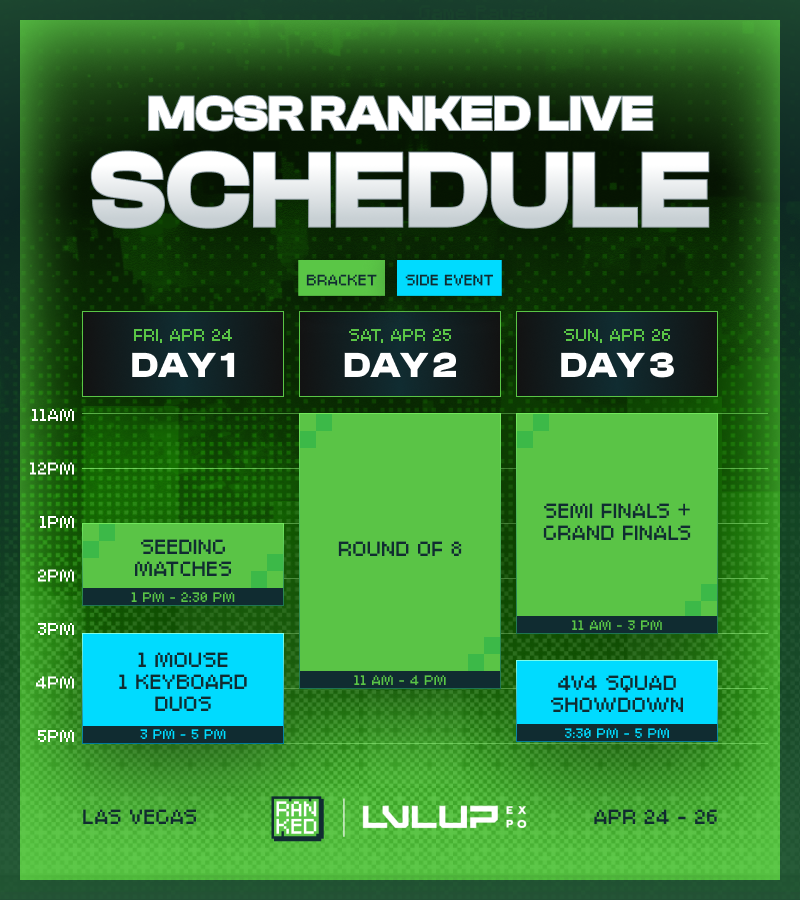 MCSR RANKED LIVE
SCHEDULE

BRACKET
SIDE EVENT

FRI, APR 24
DAY 1

SAT, APR 25
DAY 2

SUN, APR 26
DAY 3

11AM
12PM
1PM
2PM
3PM
4PM
5PM

SEEDING MATCHES
1 PM - 2:30 PM

1 MOUSE 1 KEYBOARD DUOS
3 PM - 5 PM

ROUND OF 8
11 AM - 4 PM

SEMI FINALS + GRAND FINALS
11 AM - 3 PM

4V4 SQUAD SHOWDOWN
3:30 PM - 5 PM

LAS VEGAS
RANKED
LVLUP EXPO
APR 24 - 26